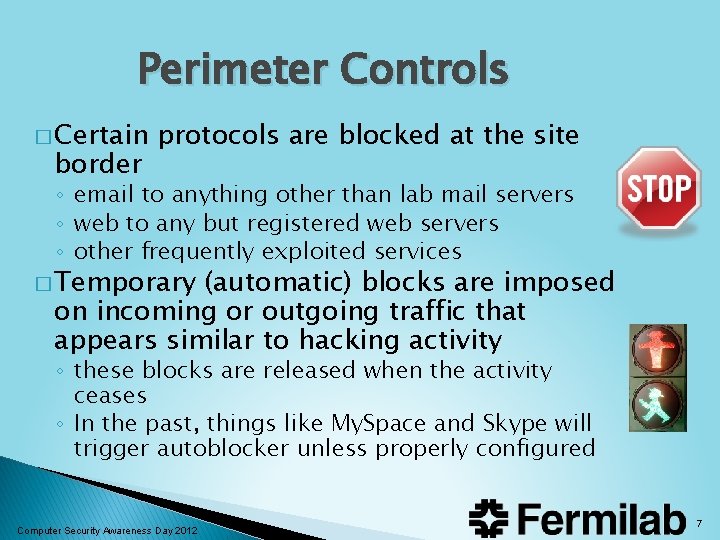 Perimeter Controls

□ Certain protocols are blocked at the site border

◦ email to anything other than lab mail servers
◦ web to any but registered web servers
◦ other frequently exploited services

□ Temporary (automatic) blocks are imposed on incoming or outgoing traffic that appears similar to hacking activity

◦ these blocks are released when the activity ceases
◦ In the past, things like MySpace and Skype will trigger autoblocker unless properly configured

STOP

Computer Security Awareness Day 2012

Fermilab

7